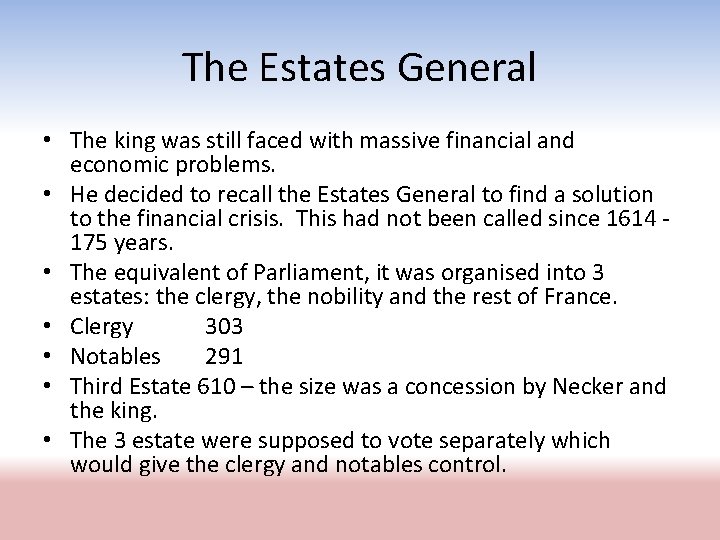 The Estates General

• The king was still faced with massive financial and economic problems.
• He decided to recall the Estates General to find a solution to the financial crisis. This had not been called since 1614 - 175 years.
• The equivalent of Parliament, it was organised into 3 estates: the clergy, the nobility and the rest of France.
• Clergy 303
• Notables 291
• Third Estate 610 – the size was a concession by Necker and the king.
• The 3 estate were supposed to vote separately which would give the clergy and notables control.